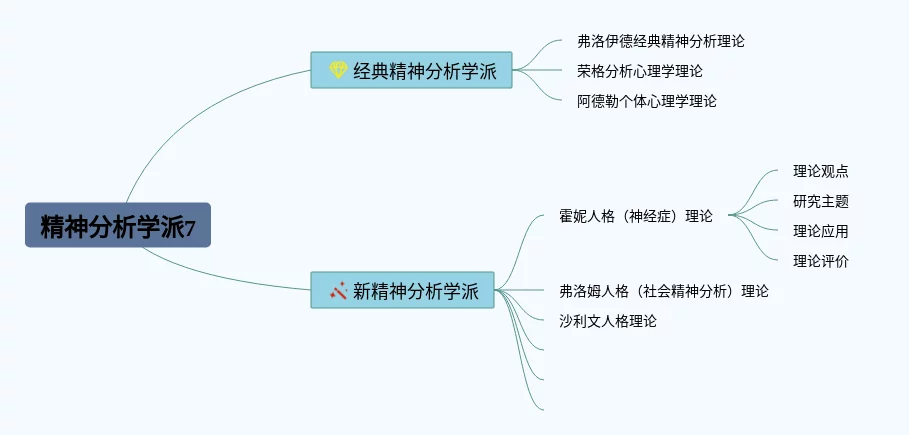 精神分析学派7

经典精神分析学派

弗洛伊德经典精神分析理论

荣格分析心理学理论

阿德勒个体心理学理论

新精神分析学派

霍妮人格（神经症）理论

理论观点

研究主题

理论应用

理论评价

弗洛姆人格（社会精神分析）理论

沙利文人格理论